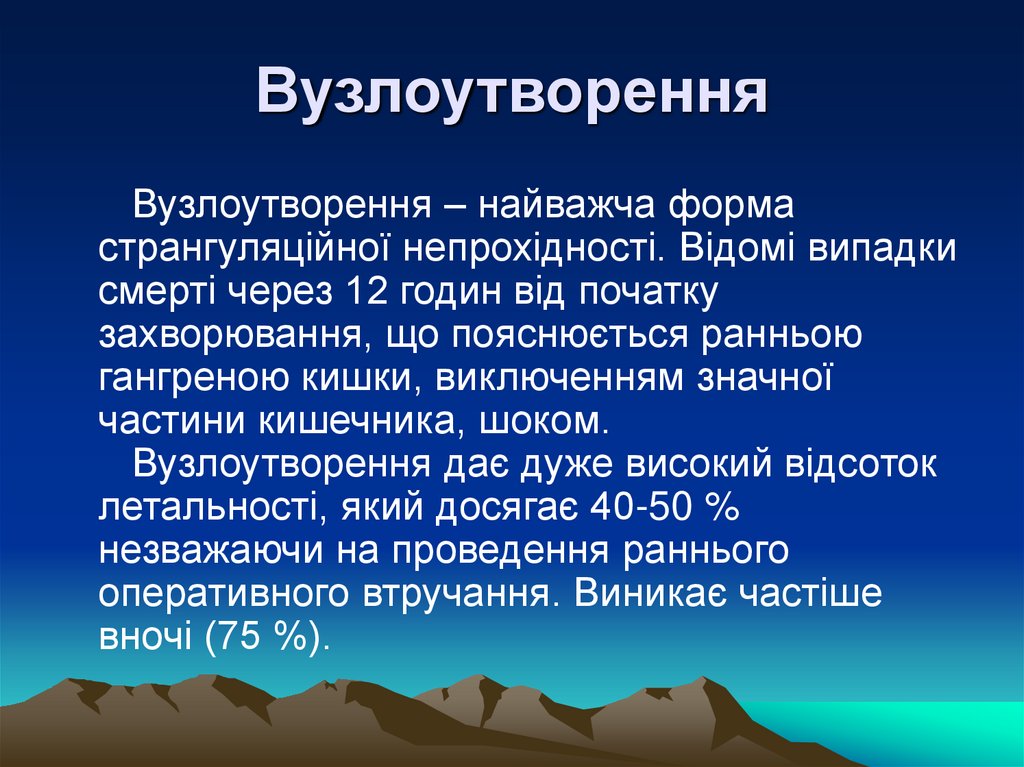 Вузлоутворення

Вузлоутворення – найважча форма странгуляційної непрохідності. Відомі випадки смерті через 12 годин від початку захворювання, що пояснюється ранньою гангреною кишки, виключенням значної частини кишечника, шоком.

Вузлоутворення дає дуже високий відсоток летальності, який досягає 40-50 % незважаючи на проведення раннього оперативного втручання. Виникає частіше вночі (75 %).